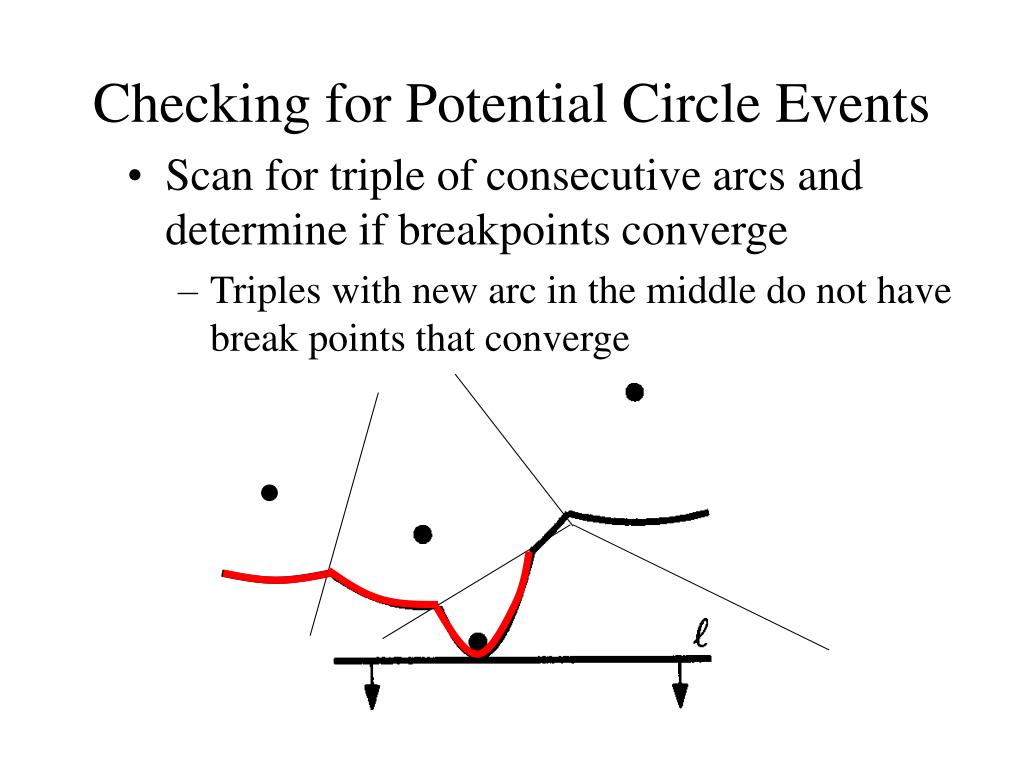 Checking for Potential Circle Events

• Scan for triple of consecutive arcs and determine if breakpoints converge

– Triples with new arc in the middle do not have break points that converge

$\ell$